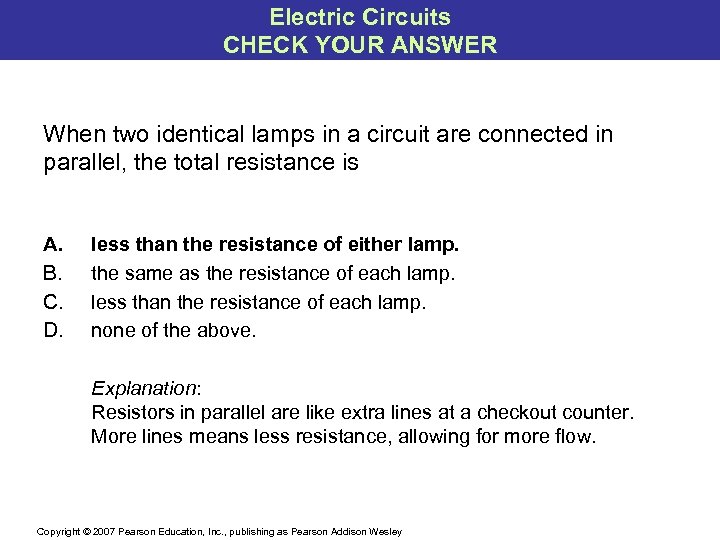 Electric Circuits
CHECK YOUR ANSWER

When two identical lamps in a circuit are connected in parallel, the total resistance is

A. less than the resistance of either lamp.
B. the same as the resistance of each lamp.
C. less than the resistance of each lamp.
D. none of the above.

Explanation:
Resistors in parallel are like extra lines at a checkout counter. More lines means less resistance, allowing for more flow.

Copyright © 2007 Pearson Education, Inc., publishing as Pearson Addison Wesley